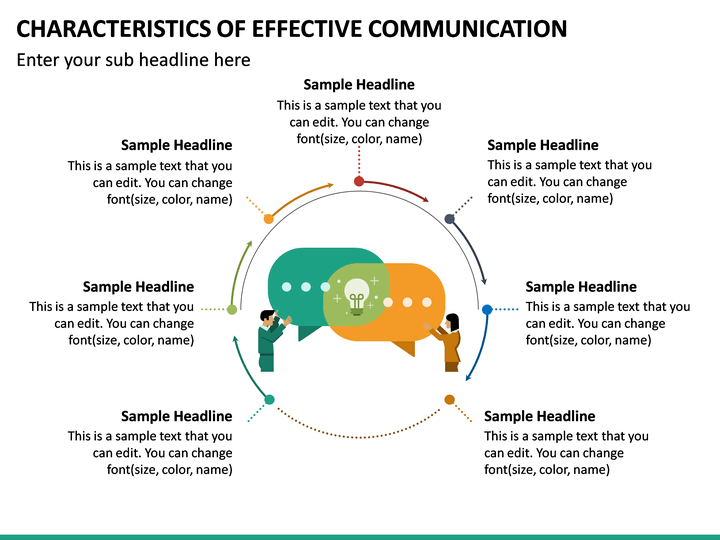 CHARACTERISTICS OF EFFECTIVE COMMUNICATION

Enter your sub headline here

Sample Headline
This is a sample text that you can edit. You can change font(size, color, name)

Sample Headline
This is a sample text that you can edit. You can change font(size, color, name)

Sample Headline
This is a sample text that you can edit. You can change font(size, color, name)

Sample Headline
This is a sample text that you can edit. You can change font(size, color, name)

Sample Headline
This is a sample text that you can edit. You can change font(size, color, name)

Sample Headline
This is a sample text that you can edit. You can change font(size, color, name)

Sample Headline
This is a sample text that you can edit. You can change font(size, color, name)